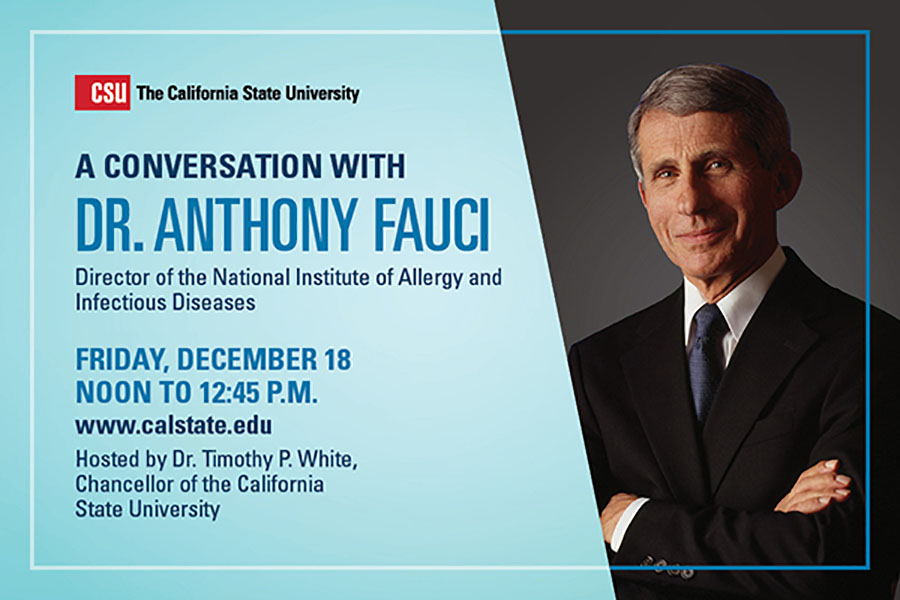 CSU The California State University

A CONVERSATION WITH
DR. ANTHONY FAUCI

Director of the National Institute of Allergy and Infectious Diseases

FRIDAY, DECEMBER 18
NOON TO 12:45 P.M.

www.calstate.edu

Hosted by Dr. Timothy P. White, Chancellor of the California State University